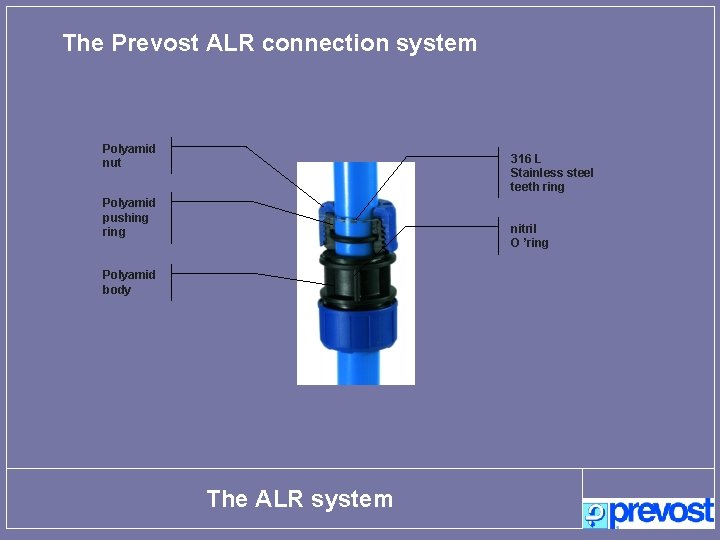 The Prevost ALR connection system

Polyamid nut

Polyamid pushing ring

Polyamid body

316 L Stainless steel teeth ring

nitril O 'ring

The ALR system

prevost